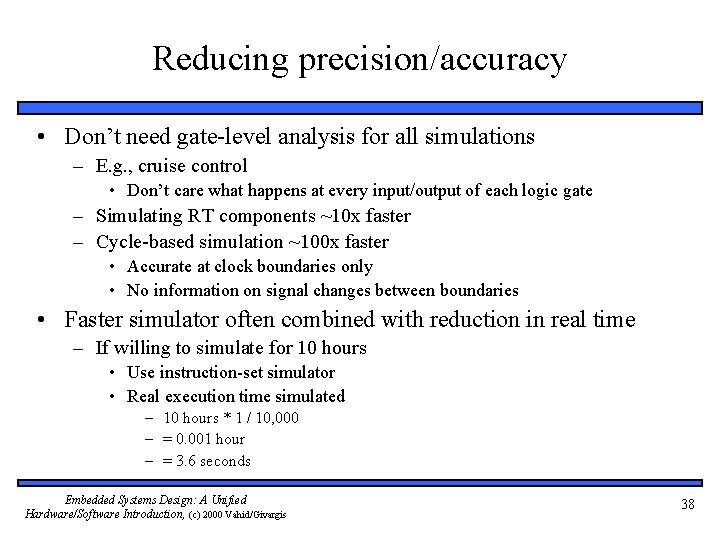 Reducing precision/accuracy

• Don't need gate-level analysis for all simulations
  – E.g., cruise control
    • Don't care what happens at every input/output of each logic gate
  – Simulating RT components ~10x faster
  – Cycle-based simulation ~100x faster
    • Accurate at clock boundaries only
    • No information on signal changes between boundaries
• Faster simulator often combined with reduction in real time
  – If willing to simulate for 10 hours
    • Use instruction-set simulator
    • Real execution time simulated
      – 10 hours * 1 / 10,000
      – = 0.001 hour
      – = 3.6 seconds

Embedded Systems Design: A Unified Hardware/Software Introduction, (c) 2000 Vahid/Givargis

38